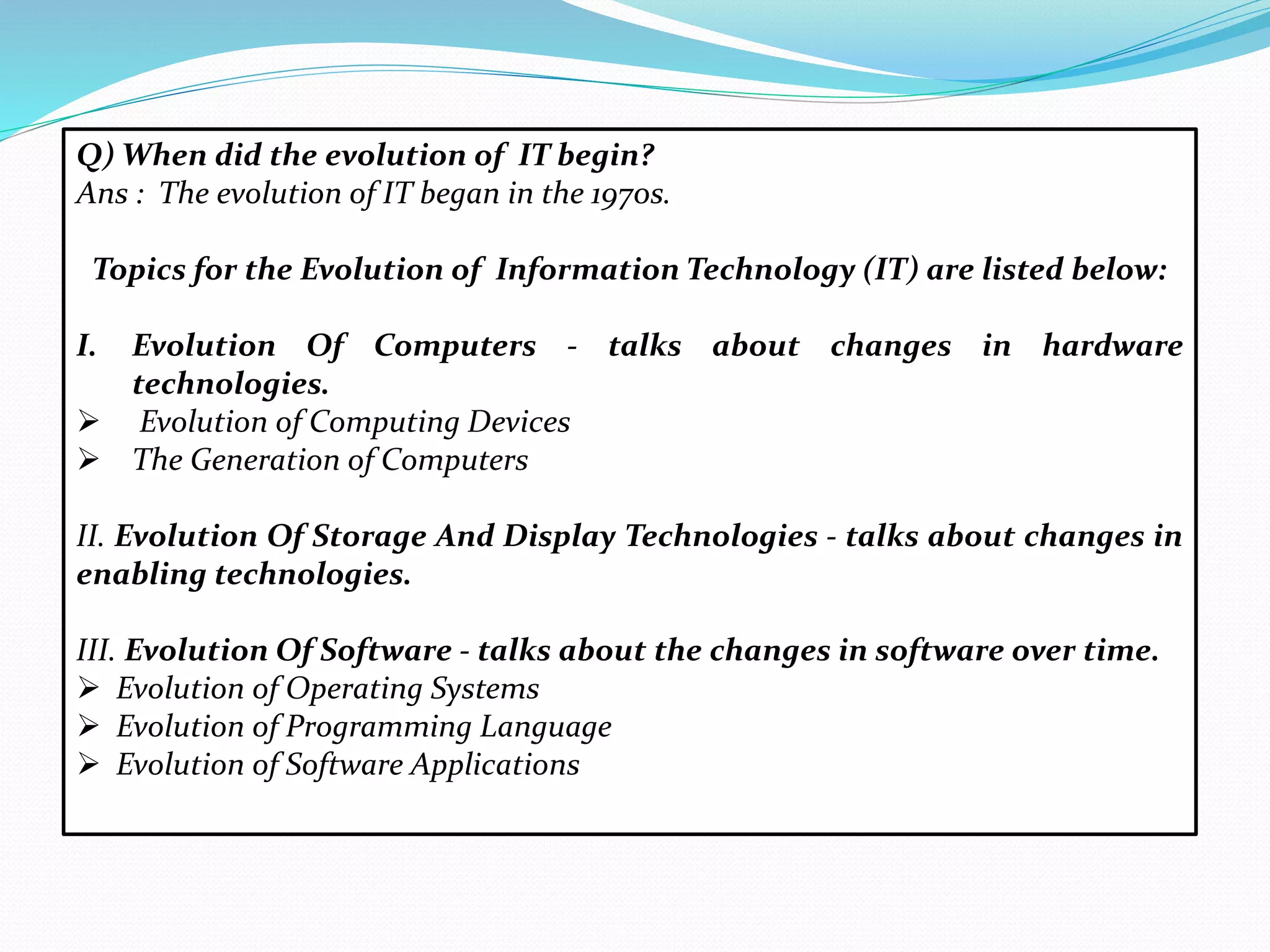 Q) When did the evolution of IT begin?
Ans : The evolution of IT began in the 1970s.

Topics for the Evolution of Information Technology (IT) are listed below:

I. Evolution Of Computers - talks about changes in hardware technologies.
➢ Evolution of Computing Devices
➢ The Generation of Computers

II. Evolution Of Storage And Display Technologies - talks about changes in enabling technologies.

III. Evolution Of Software - talks about the changes in software over time.
➢ Evolution of Operating Systems
➢ Evolution of Programming Language
➢ Evolution of Software Applications